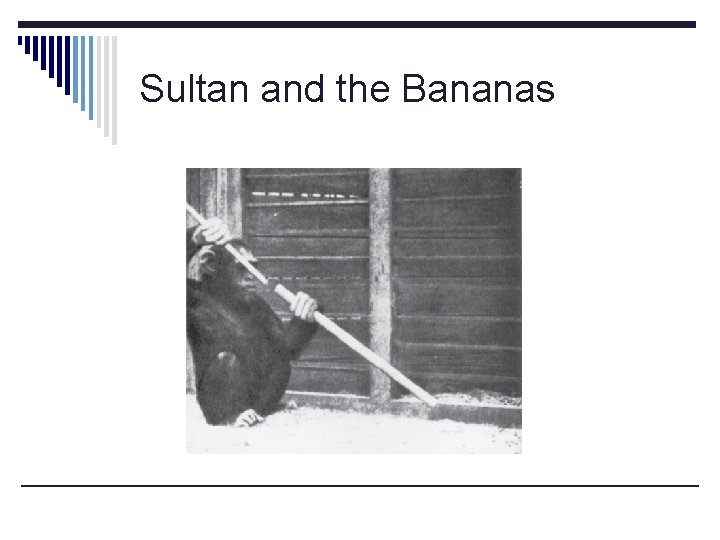 Sultan and the Bananas